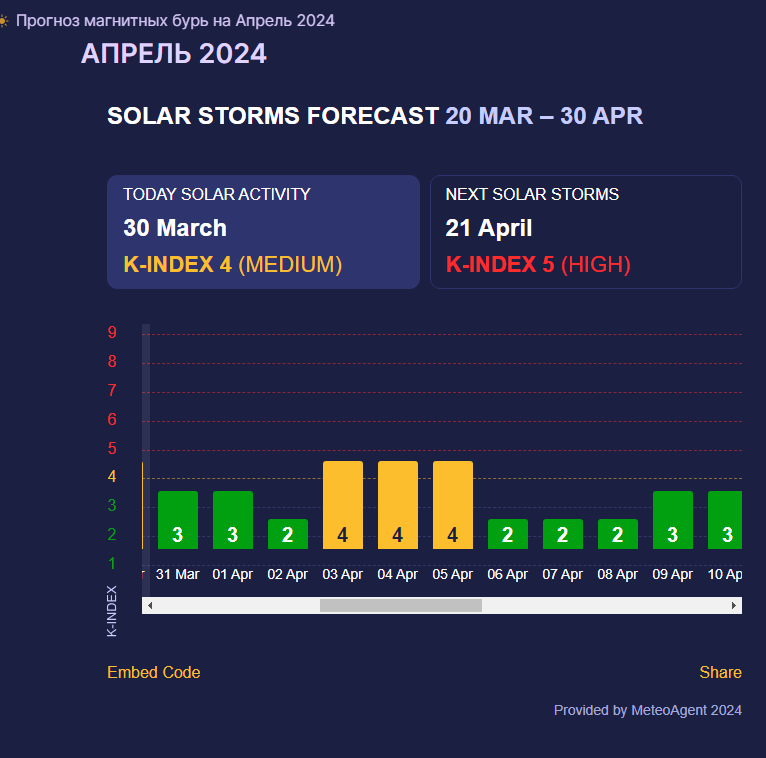 Прогноз магнитных бурь на Апрель 2024

АПРЕЛЬ 2024

SOLAR STORMS FORECAST 20 MAR – 30 APR

TODAY SOLAR ACTIVITY
30 March
K-INDEX 4 (MEDIUM)

NEXT SOLAR STORMS
21 April
K-INDEX 5 (HIGH)

9
8
7
6
5
4
3
2
1

K-INDEX

3 3 2 4 4 4 2 2 2 3 3

31 Mar 01 Apr 02 Apr 03 Apr 04 Apr 05 Apr 06 Apr 07 Apr 08 Apr 09 Apr 10 Ap

Embed Code

Share

Provided by MeteoAgent 2024